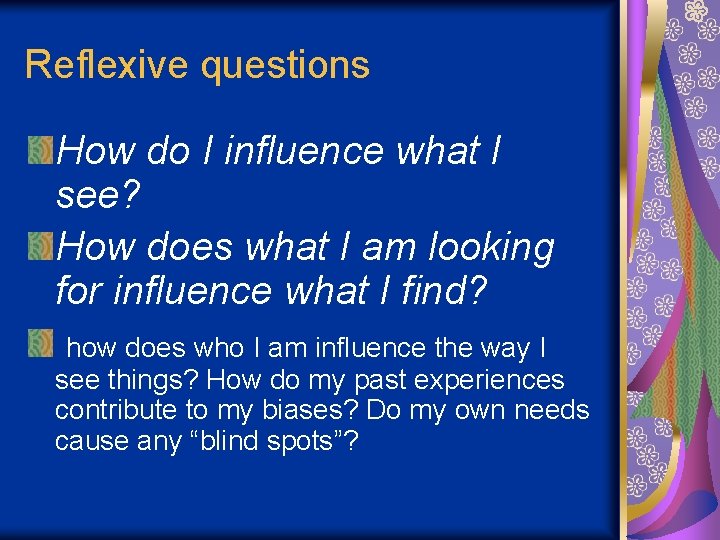 Reflexive questions

How do I influence what I see?

How does what I am looking for influence what I find?

how does who I am influence the way I see things? How do my past experiences contribute to my biases? Do my own needs cause any “blind spots”?